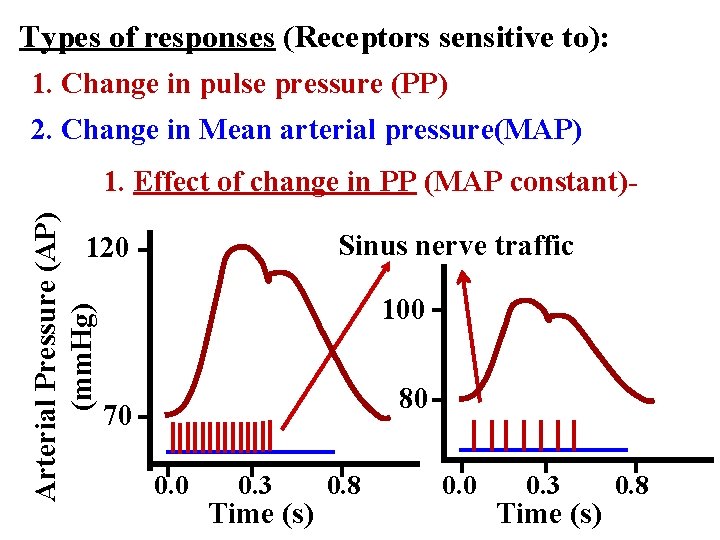 Types of responses (Receptors sensitive to):
1. Change in pulse pressure (PP)
2. Change in Mean arterial pressure(MAP)

1. Effect of change in PP (MAP constant)-

Arterial Pressure (AP) (mmHg)
120
70
0.0 0.3 0.8
Time (s)

Sinus nerve traffic

100
80
0.0 0.3 0.8
Time (s)